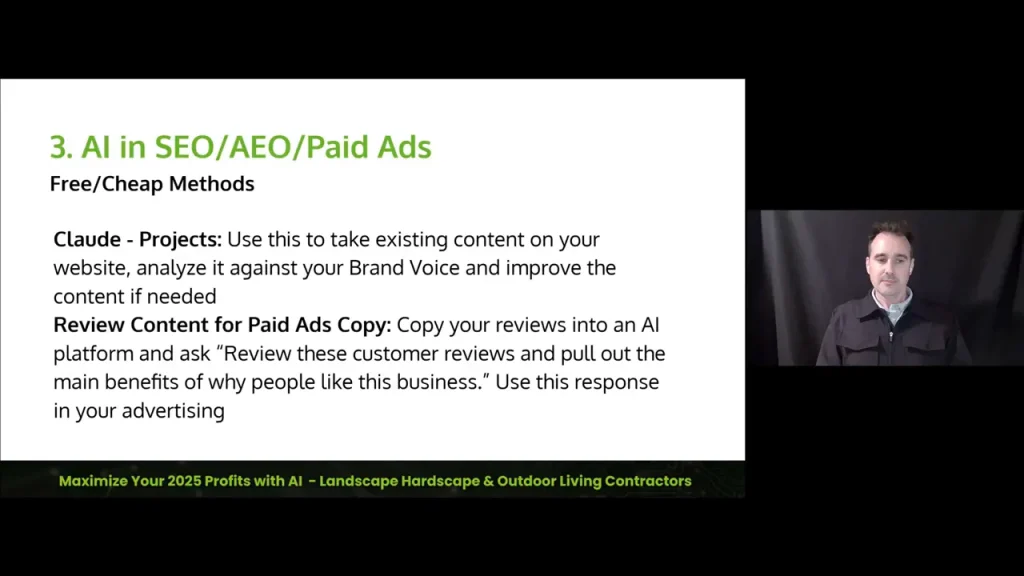 3. AI in SEO/AEO/Paid Ads
Free/Cheap Methods

Claude - Projects: Use this to take existing content on your website, analyze it against your Brand Voice and improve the content if needed
Review Content for Paid Ads Copy: Copy your reviews into an AI platform and ask "Review these customer reviews and pull out the main benefits of why people like this business." Use this response in your advertising

Maximize Your 2025 Profits with AI - Landscape Hardscape & Outdoor Living Contractors